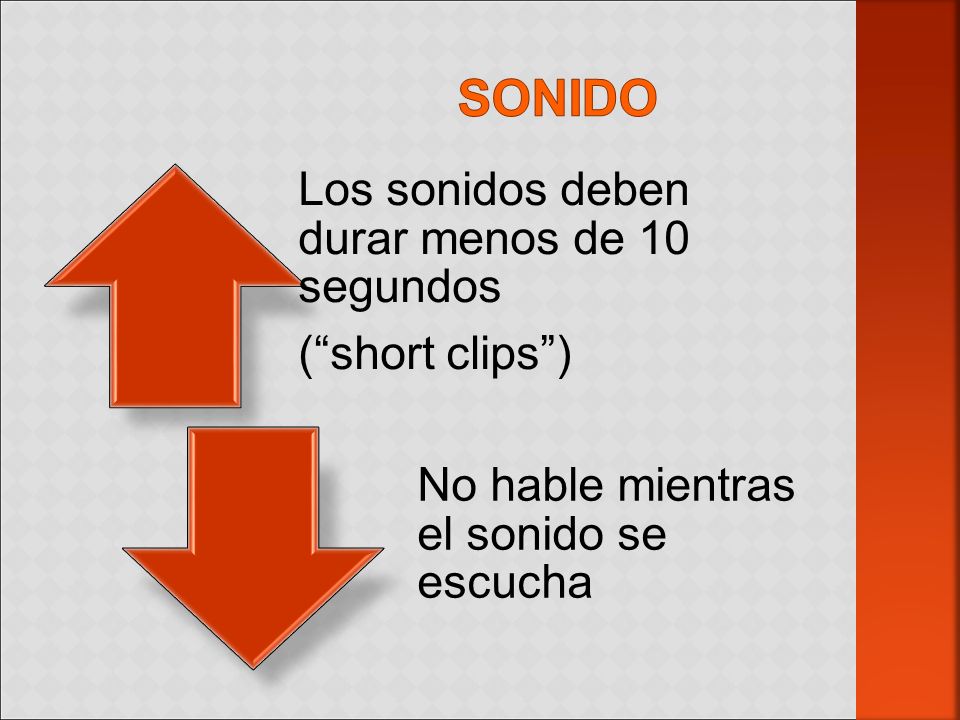 SONIDO

Los sonidos deben durar menos de 10 segundos

(“short clips”)

No hable mientras el sonido se escucha